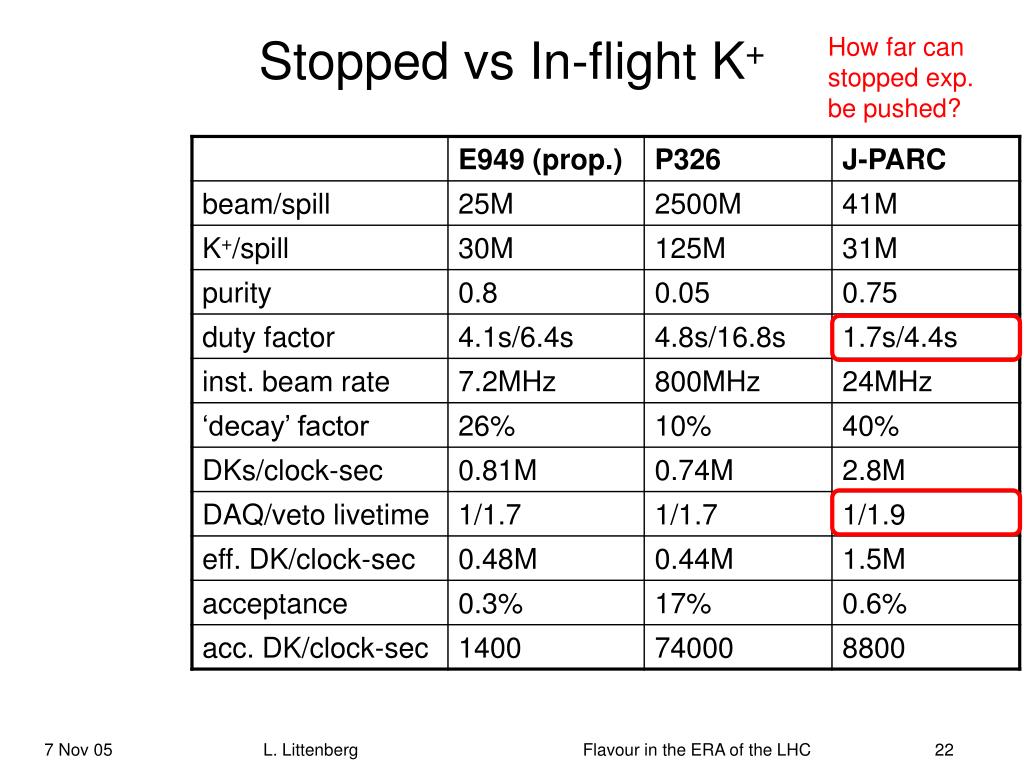 Stopped vs In-flight $K^+$

How far can stopped exp. be pushed?

| | E949 (prop.) | P326 | J-PARC |
|---|---|---|---|
| beam/spill | 25M | 2500M | 41M |
| $K^+$/spill | 30M | 125M | 31M |
| purity | 0.8 | 0.05 | 0.75 |
| duty factor | 4.1s/6.4s | 4.8s/16.8s | 1.7s/4.4s |
| inst. beam rate | 7.2MHz | 800MHz | 24MHz |
| ‘decay’ factor | 26% | 10% | 40% |
| DKs/clock-sec | 0.81M | 0.74M | 2.8M |
| DAQ/veto livetime | 1/1.7 | 1/1.7 | 1/1.9 |
| eff. DK/clock-sec | 0.48M | 0.44M | 1.5M |
| acceptance | 0.3% | 17% | 0.6% |
| acc. DK/clock-sec | 1400 | 74000 | 8800 |

7 Nov 05 L. Littenberg Flavour in the ERA of the LHC 22